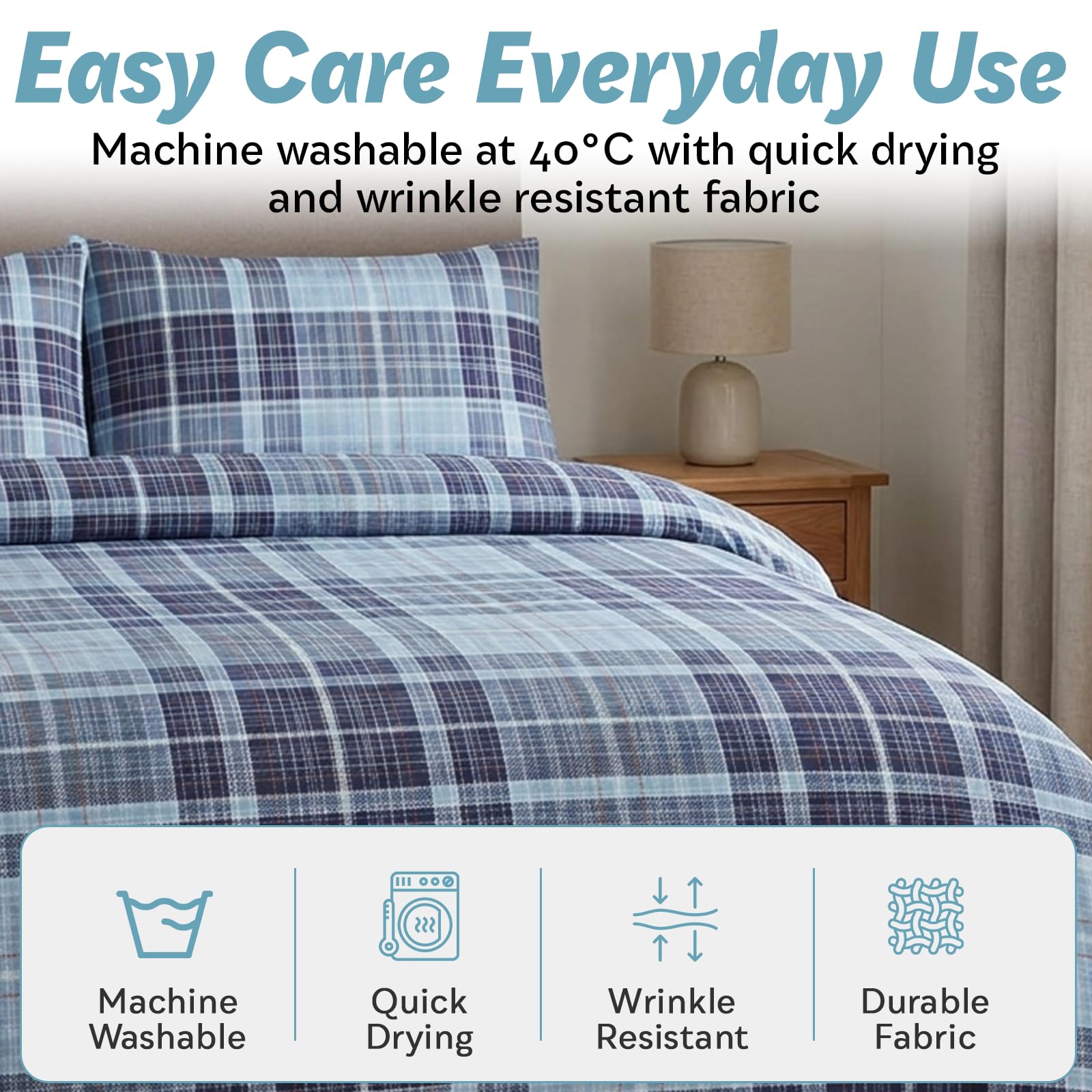 Easy Care Everyday Use

Machine washable at 40°C with quick drying and wrinkle resistant fabric

Machine
Washable

Quick
Drying

Wrinkle
Resistant

Durable
Fabric